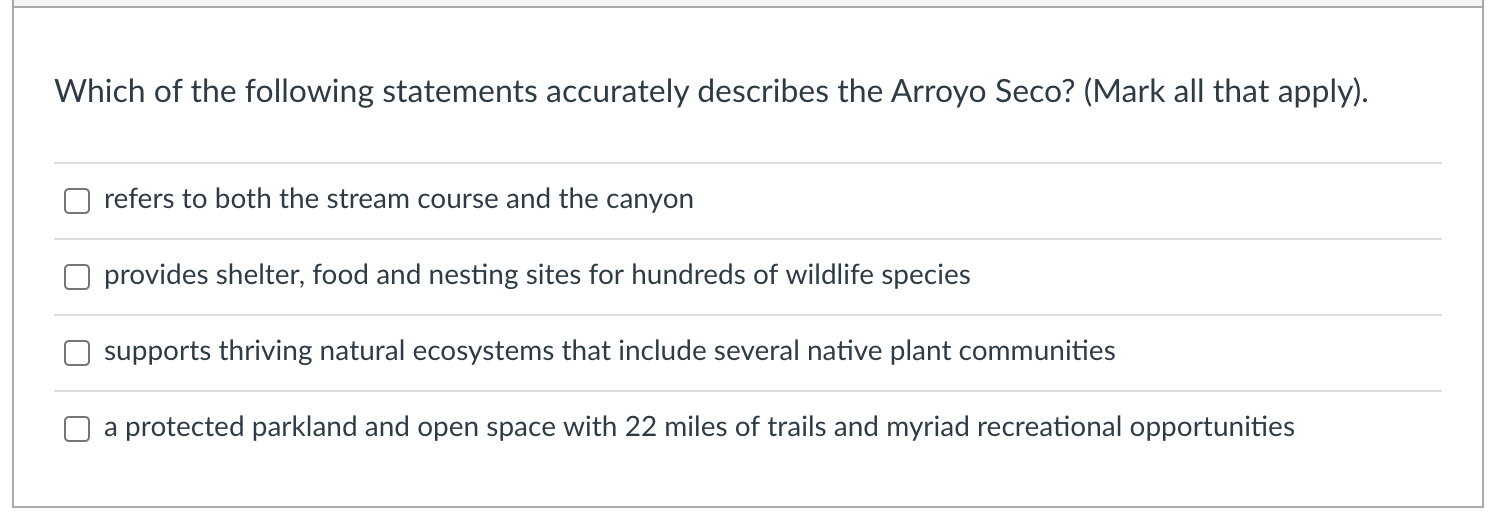 Which of the following statements accurately describes the Arroyo Seco? (Mark all that apply).

refers to both the stream course and the canyon

provides shelter, food and nesting sites for hundreds of wildlife species

supports thriving natural ecosystems that include several native plant communities

a protected parkland and open space with 22 miles of trails and myriad recreational opportunities